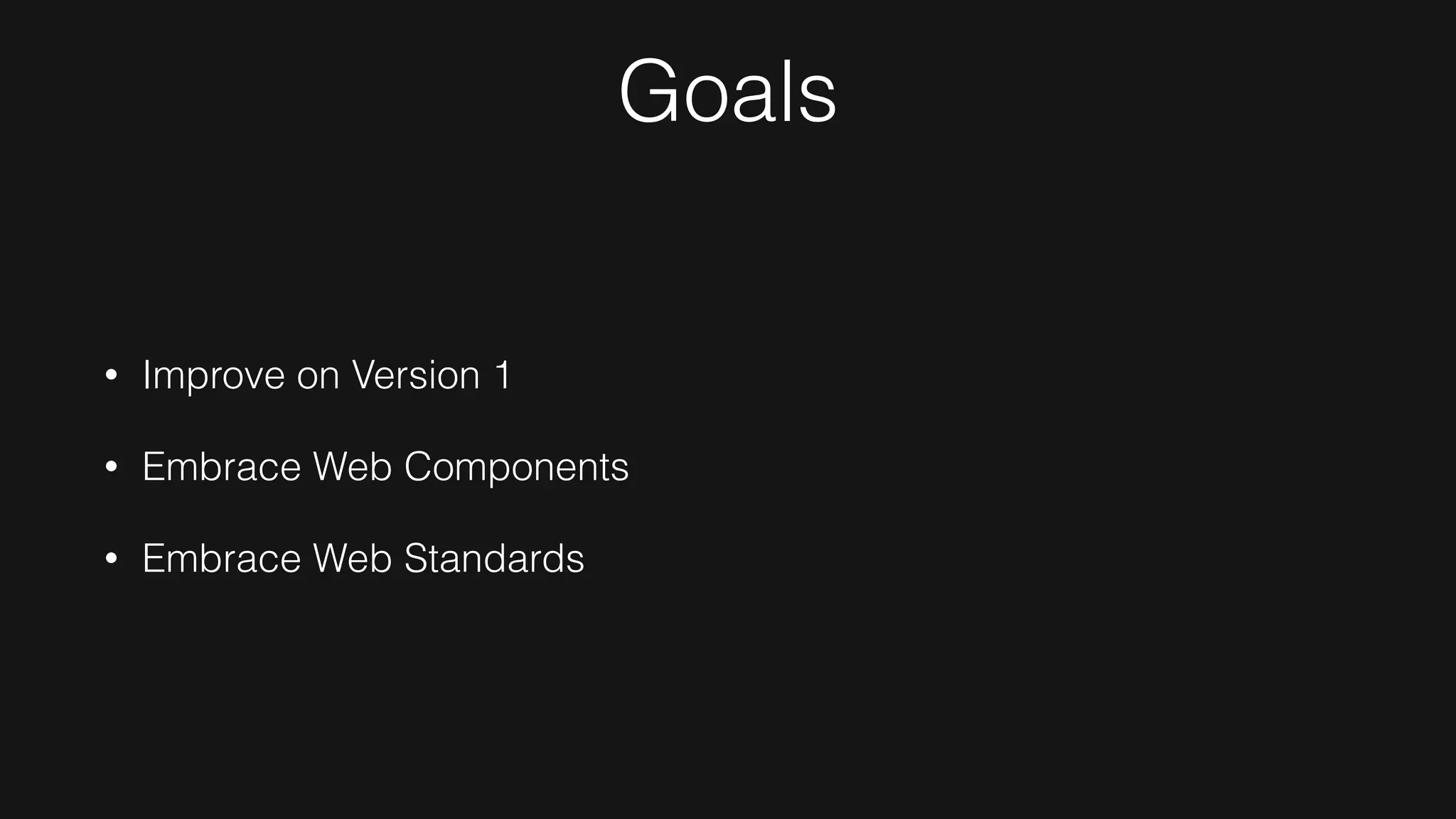 Goals

• Improve on Version 1

• Embrace Web Components

• Embrace Web Standards